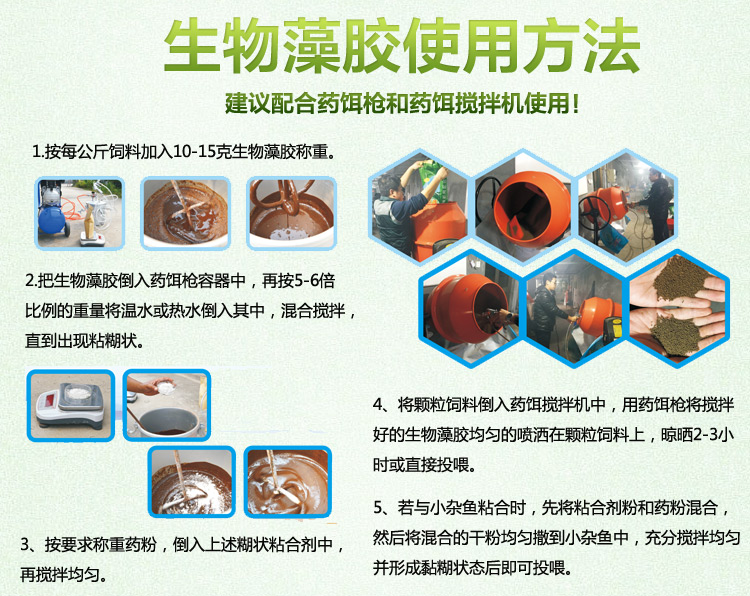 生物藻胶使用方法

建议配合药饵枪和药饵搅拌机使用！

1.按每公斤饲料加入10-15克生物藻胶称重。

2.把生物藻胶倒入药饵枪容器中，再按5-6倍比例的重量将温水或热水倒入其中，混合搅拌，直到出现粘糊状。

3、按要求称重药粉，倒入上述糊状粘合剂中，再搅拌均匀。

4、将颗粒饲料倒入药饵搅拌机中，用药饵枪将搅拌好的生物藻胶均匀的喷洒在颗粒饲料上，晾晒2-3小时或直接投喂。

5、若与小杂鱼粘合时，先将粘合剂粉和药粉混合，然后将混合的干粉均匀撒到小杂鱼中，充分搅拌均匀并形成黏糊状态后即可投喂。